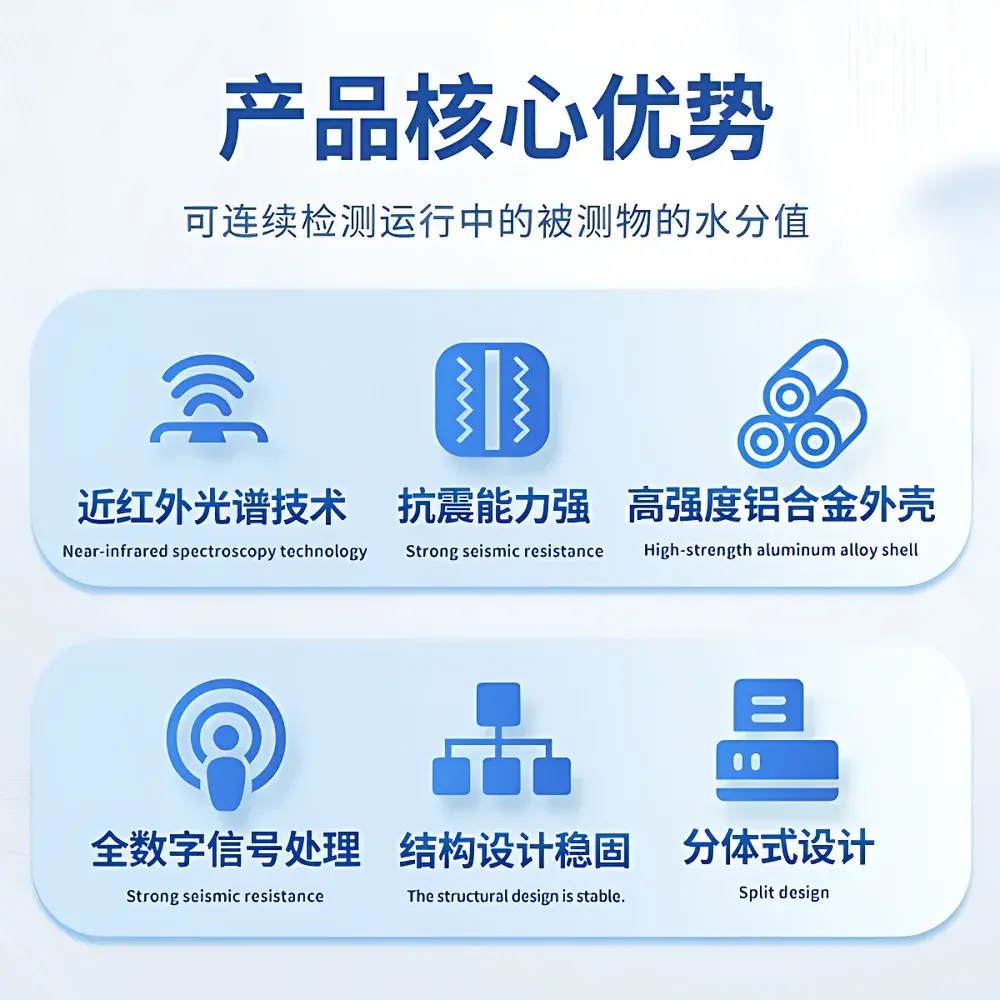 产品核心优势

可连续检测运行中的被测物的水分值

近红外光谱技术
Near-infrared spectroscopy technology

抗震能力强
Strong seismic resistance

高强度铝合金外壳
High-strength aluminum alloy shell

全数字信号处理
Strong seismic resistance

结构设计稳固
The structural design is stable.

分体式设计
Split design